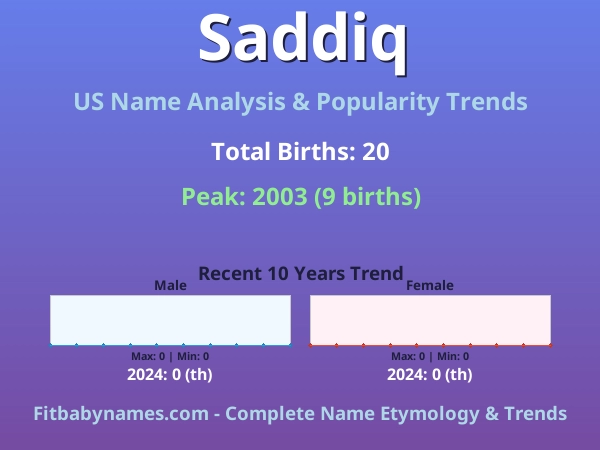 Saddiq

US Name Analysis & Popularity Trends

Total Births: 20

Peak: 2003 (9 births)

Recent 10 Years Trend

Male

Max: 0 | Min: 0

2024: 0 (th)

Female

Max: 0 | Min: 0

2024: 0 (th)

Fitbabynames.com - Complete Name Etymology & Trends